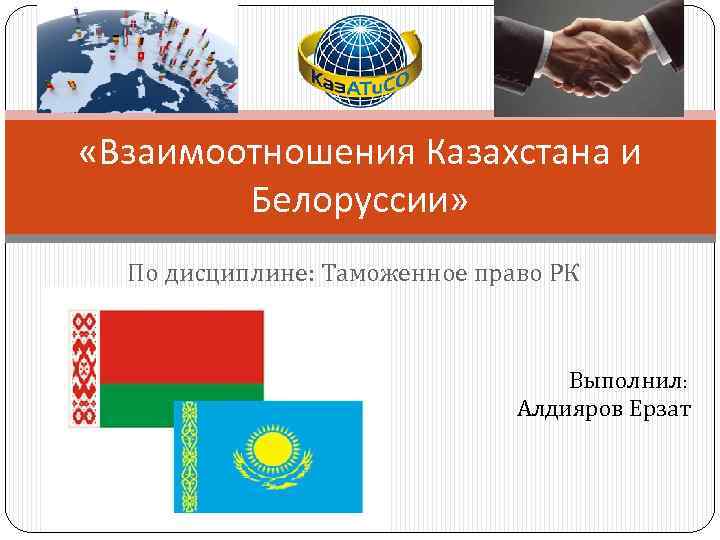 КазАТиСО

«Взаимоотношения Казахстана и Белоруссии»

По дисциплине: Таможенное право РК

Выполнил:
Алдияров Ерзат